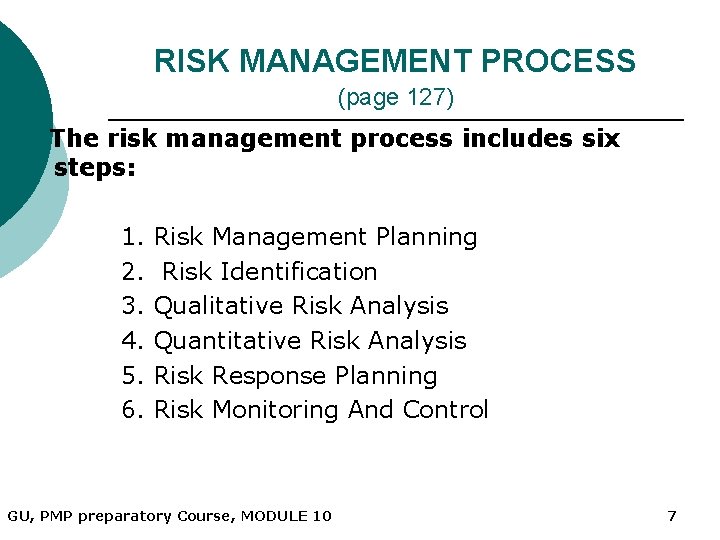 RISK MANAGEMENT PROCESS
(page 127)

The risk management process includes six steps:

1. Risk Management Planning
2. Risk Identification
3. Qualitative Risk Analysis
4. Quantitative Risk Analysis
5. Risk Response Planning
6. Risk Monitoring And Control

GU, PMP preparatory Course, MODULE 10

7